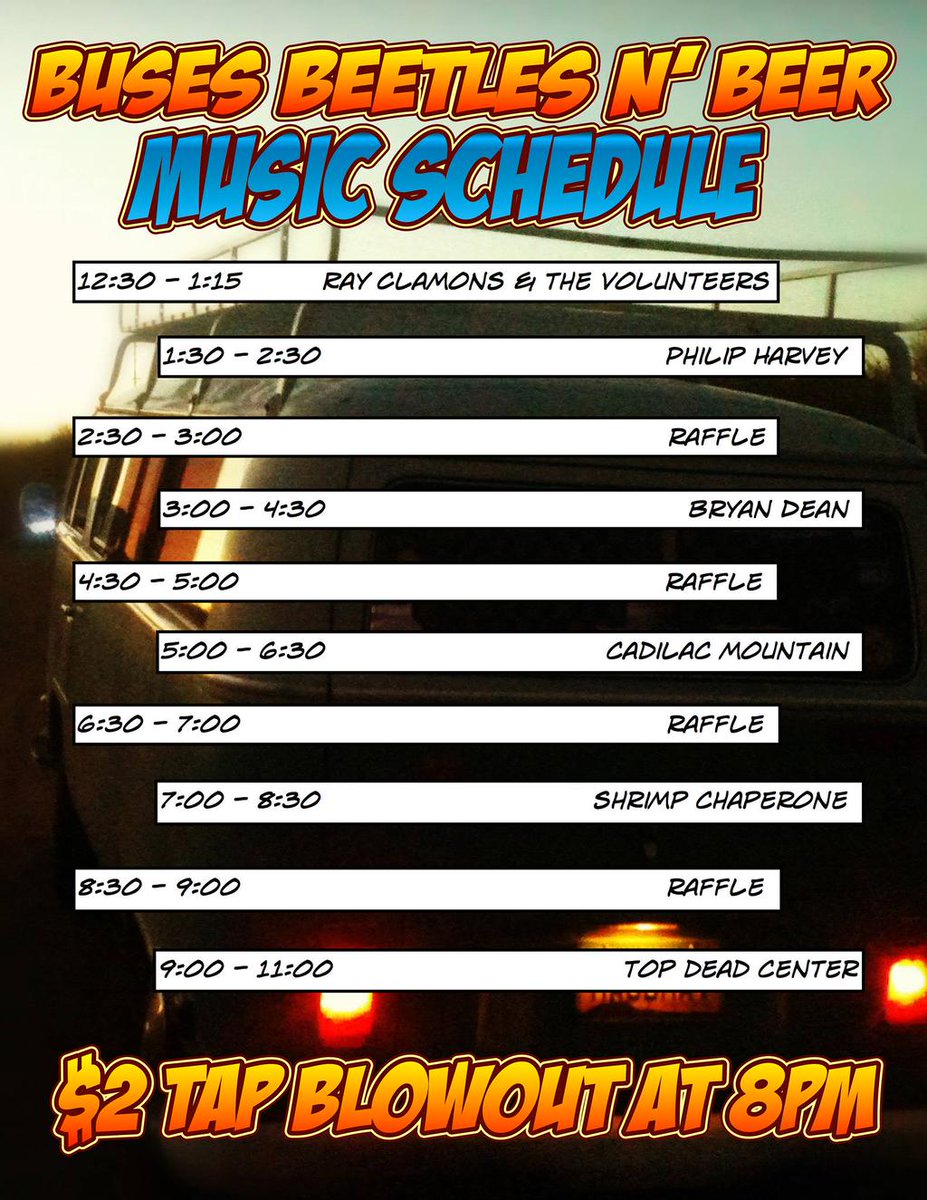 BUSES BEETLES N' BEER
MUSIC SCHEDULE

12:30 - 1:15 RAY CLAMONS & THE VOLUNTEERS

1:30 - 2:30 PHILIP HARVEY

2:30 - 3:00 RAFFLE

3:00 - 4:30 BRYAN DEAN

4:30 - 5:00 RAFFLE

5:00 - 6:30 CADILAC MOUNTAIN

6:30 - 7:00 RAFFLE

7:00 - 8:30 SHRIMP CHAPERONE

8:30 - 9:00 RAFFLE

9:00 - 11:00 TOP DEAD CENTER

$2 TAP BLOWOUT AT 8PM